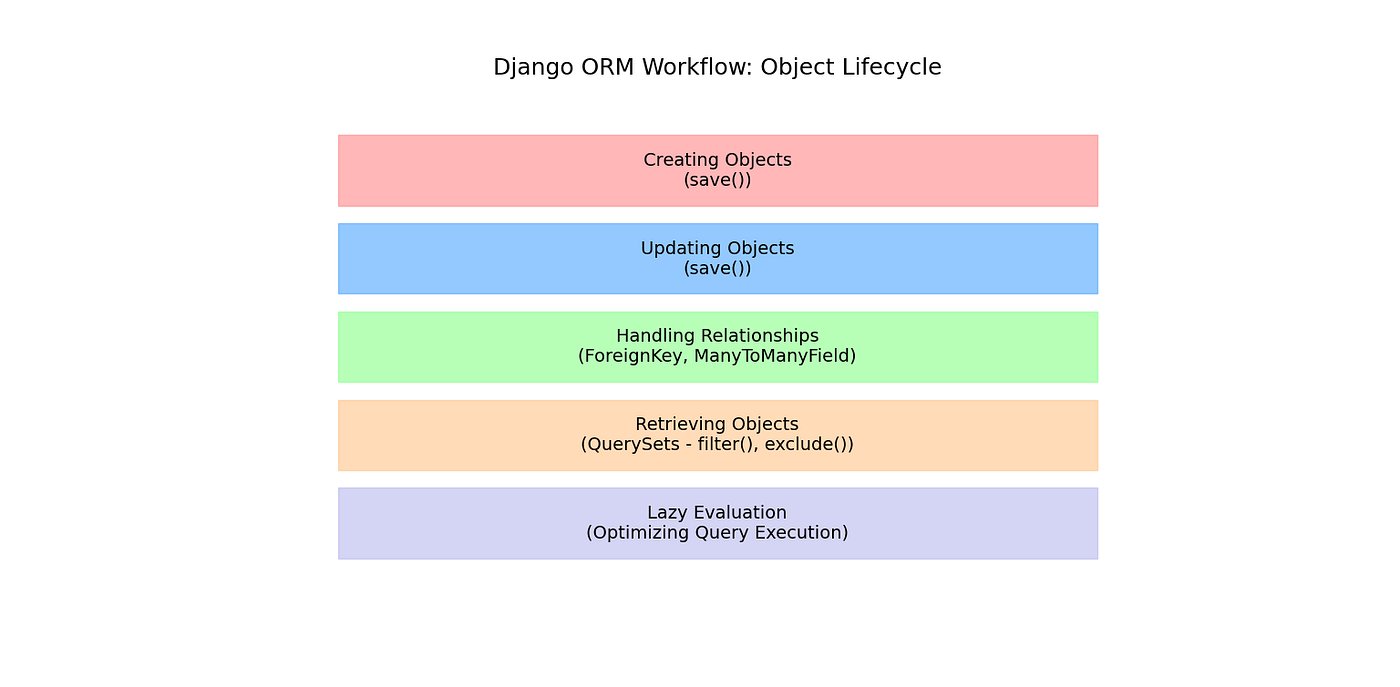 Django ORM Workflow: Object Lifecycle

Creating Objects
(save())

Updating Objects
(save())

Handling Relationships
(ForeignKey, ManyToManyField)

Retrieving Objects
(QuerySets - filter(), exclude())

Lazy Evaluation
(Optimizing Query Execution)